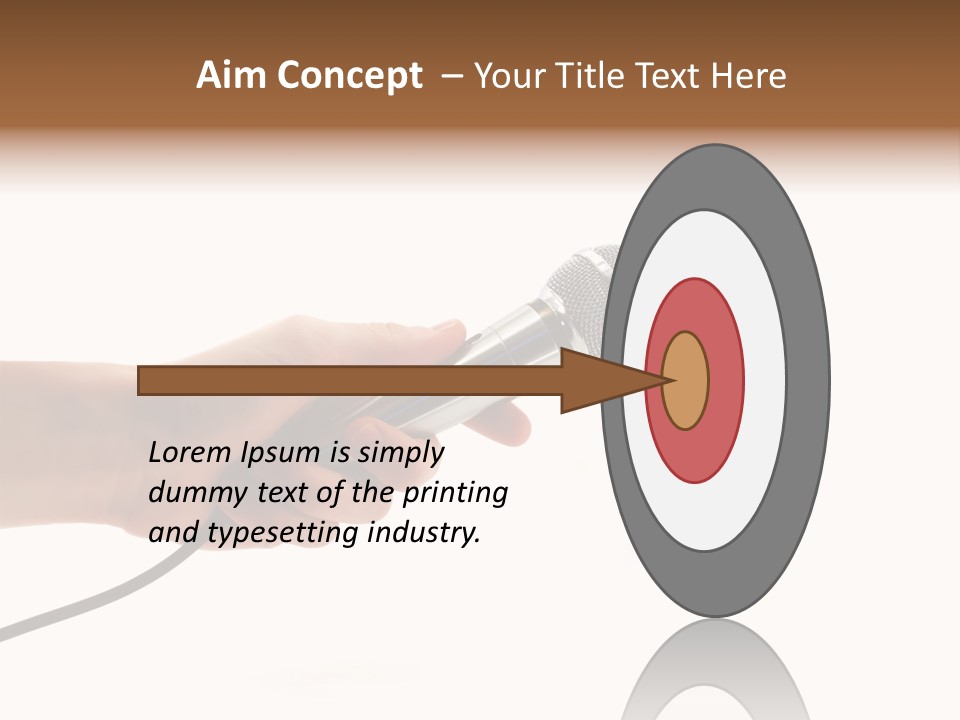 Aim Concept – Your Title Text Here

Lorem Ipsum is simply dummy text of the printing and typesetting industry.